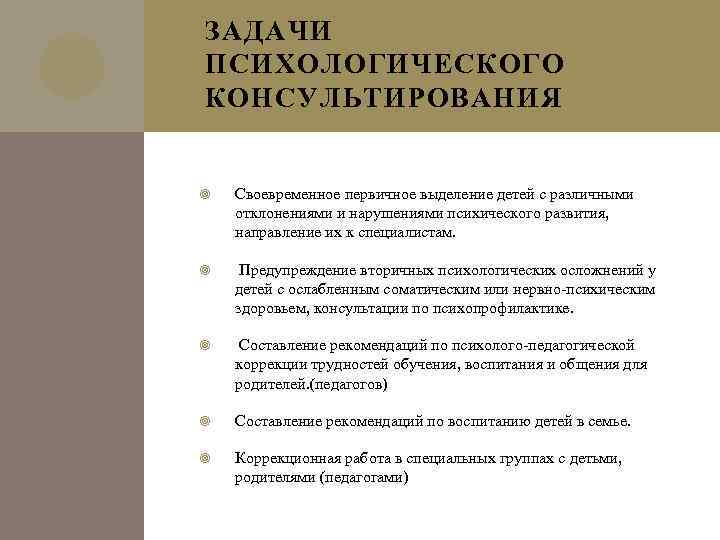 ЗАДАЧИ ПСИХОЛОГИЧЕСКОГО КОНСУЛЬТИРОВАНИЯ

Своевременное первичное выделение детей с различными отклонениями и нарушениями психического развития, направление их к специалистам.

Предупреждение вторичных психологических осложнений у детей с ослабленным соматическим или нервно-психическим здоровьем, консультации по психопрофилактике.

Составление рекомендаций по психолого-педагогической коррекции трудностей обучения, воспитания и общения для родителей.(педагогов)

Составление рекомендаций по воспитанию детей в семье.

Коррекционная работа в специальных группах с детьми, родителями (педагогами)